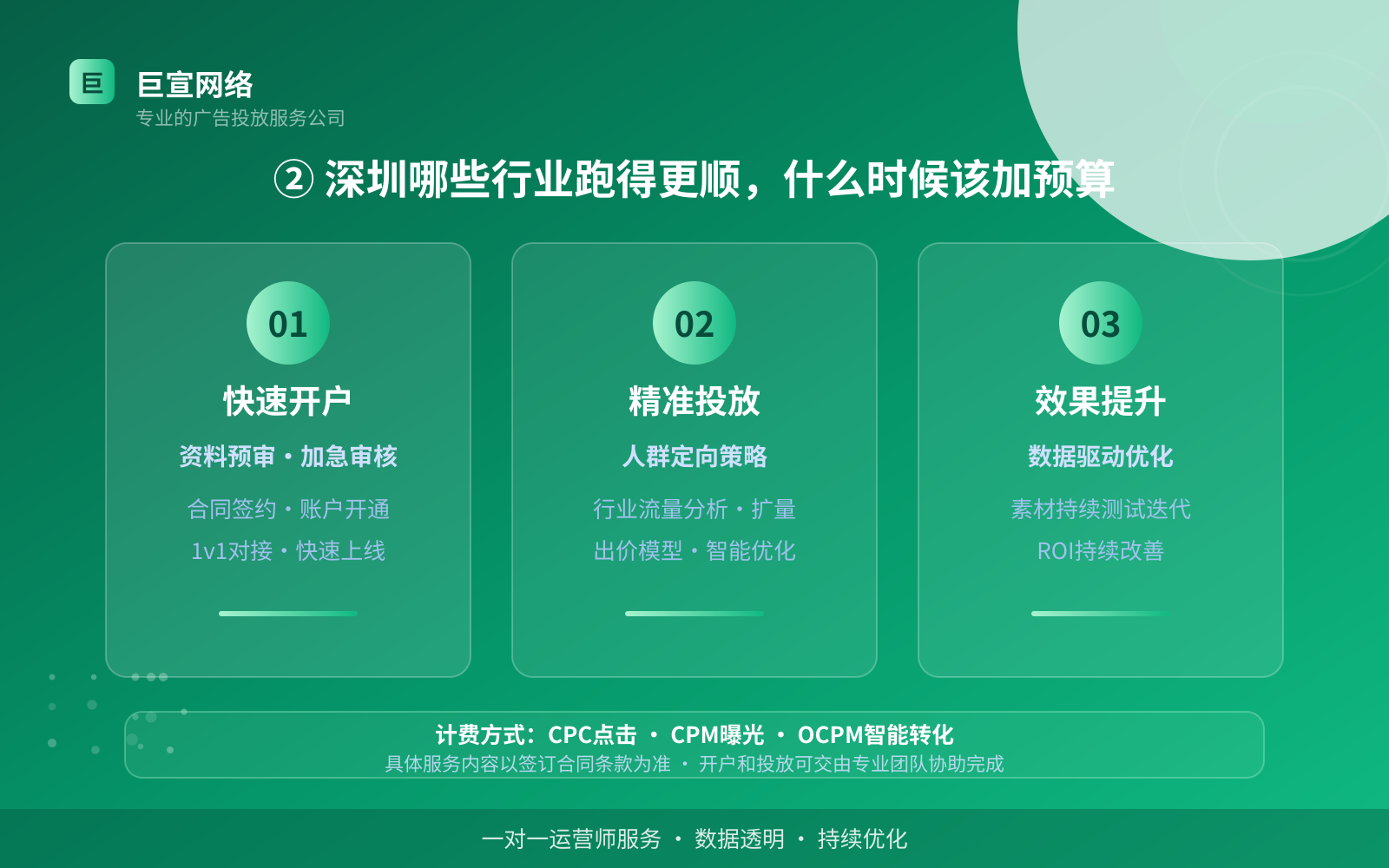 巨
巨宣网络
专业的广告投放服务公司

② 深圳哪些行业跑得更顺，什么时候该加预算

01
快速开户
资料预审 · 加急审核
合同签约 · 账户开通
1v1对接 · 快速上线

02
精准投放
人群定向策略
行业流量分析 · 扩量
出价模型 · 智能优化

03
效果提升
数据驱动优化
素材持续测试迭代
ROI持续改善

计费方式：CPC点击 · CPM曝光 · OCPM智能转化
具体服务内容以签订合同条款为准 · 开户和投放可交由专业团队协助完成

一对一运营师服务 · 数据透明 · 持续优化